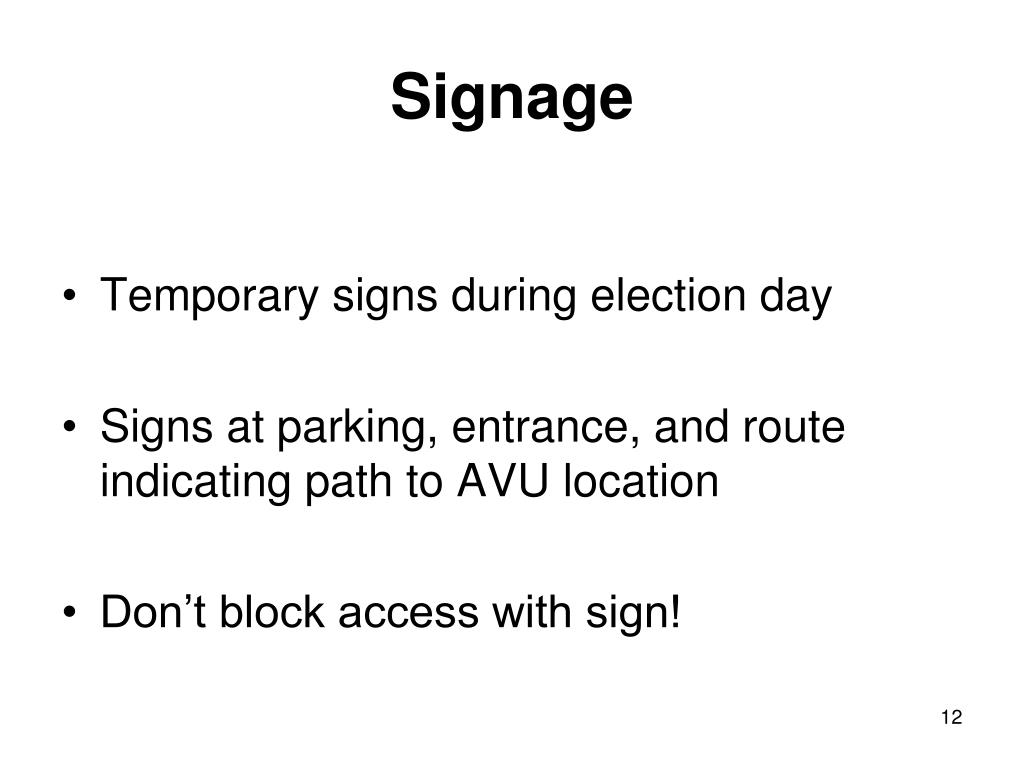 Signage

• Temporary signs during election day

• Signs at parking, entrance, and route indicating path to AVU location

• Don’t block access with sign!

12